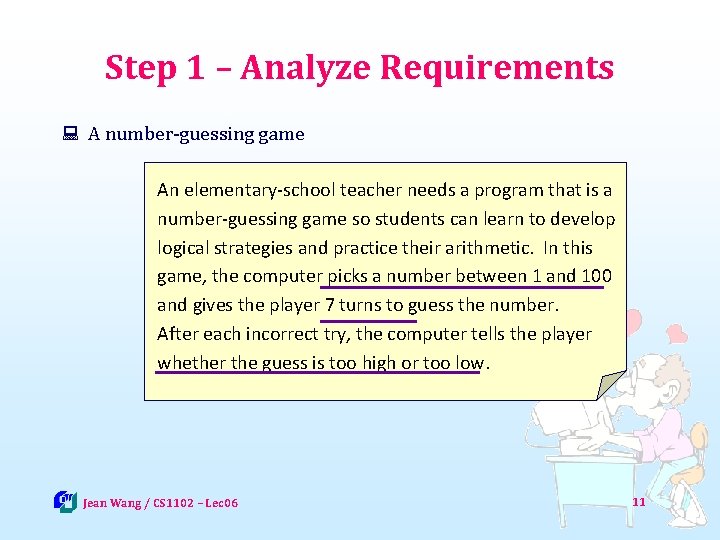 Step 1 – Analyze Requirements

A number-guessing game

An elementary-school teacher needs a program that is a number-guessing game so students can learn to develop logical strategies and practice their arithmetic. In this game, the computer picks a number between 1 and 100 and gives the player 7 turns to guess the number. After each incorrect try, the computer tells the player whether the guess is too high or too low.

Jean Wang / CS1102 – Lec06

11